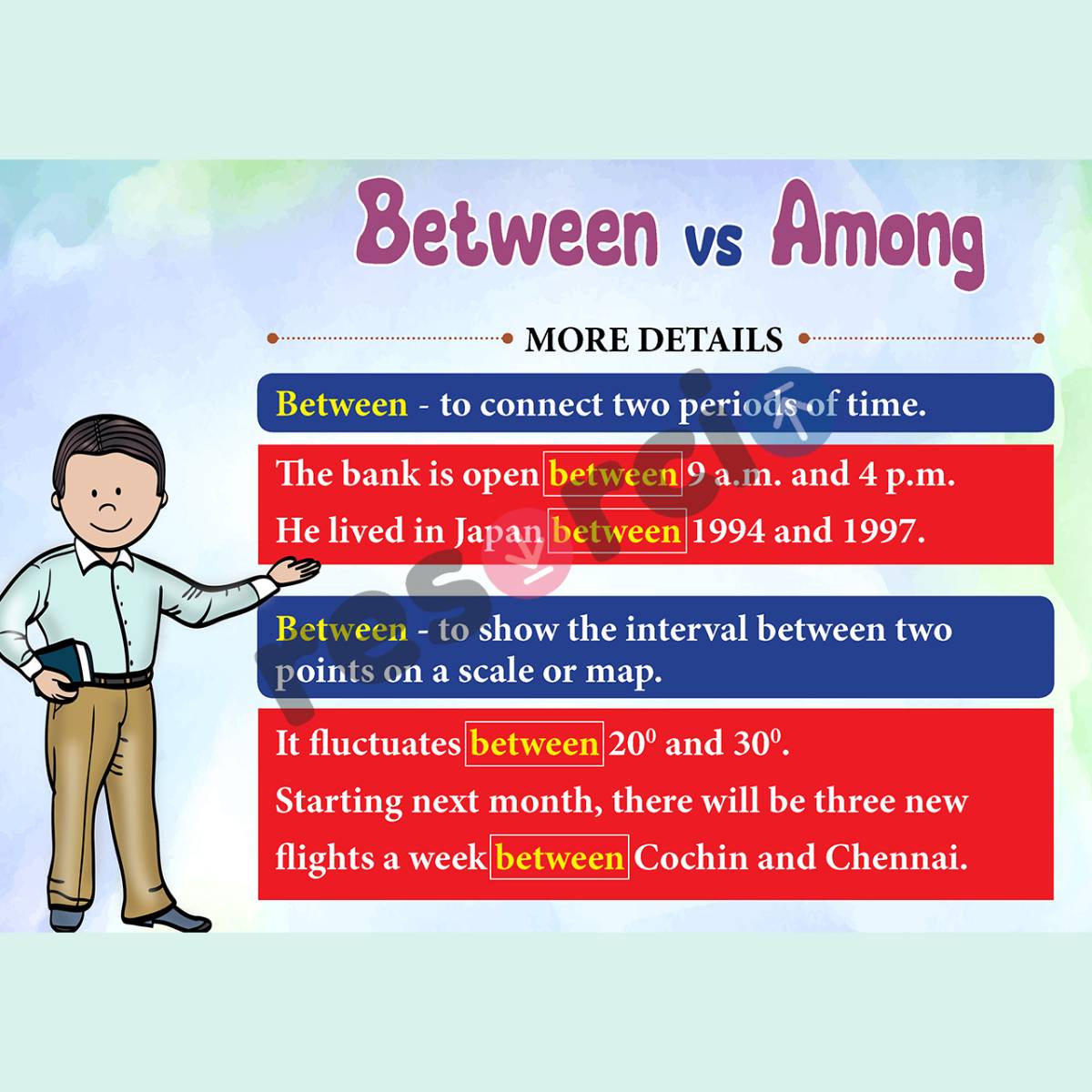 Between vs Among

MORE DETAILS

Between - to connect two periods of time.

The bank is open between 9 a.m. and 4 p.m.
He lived in Japan between 1994 and 1997.

Between - to show the interval between two points on a scale or map.

It fluctuates between $20^0$ and $30^0$.
Starting next month, there will be three new flights a week between Cochin and Chennai.

resorcio